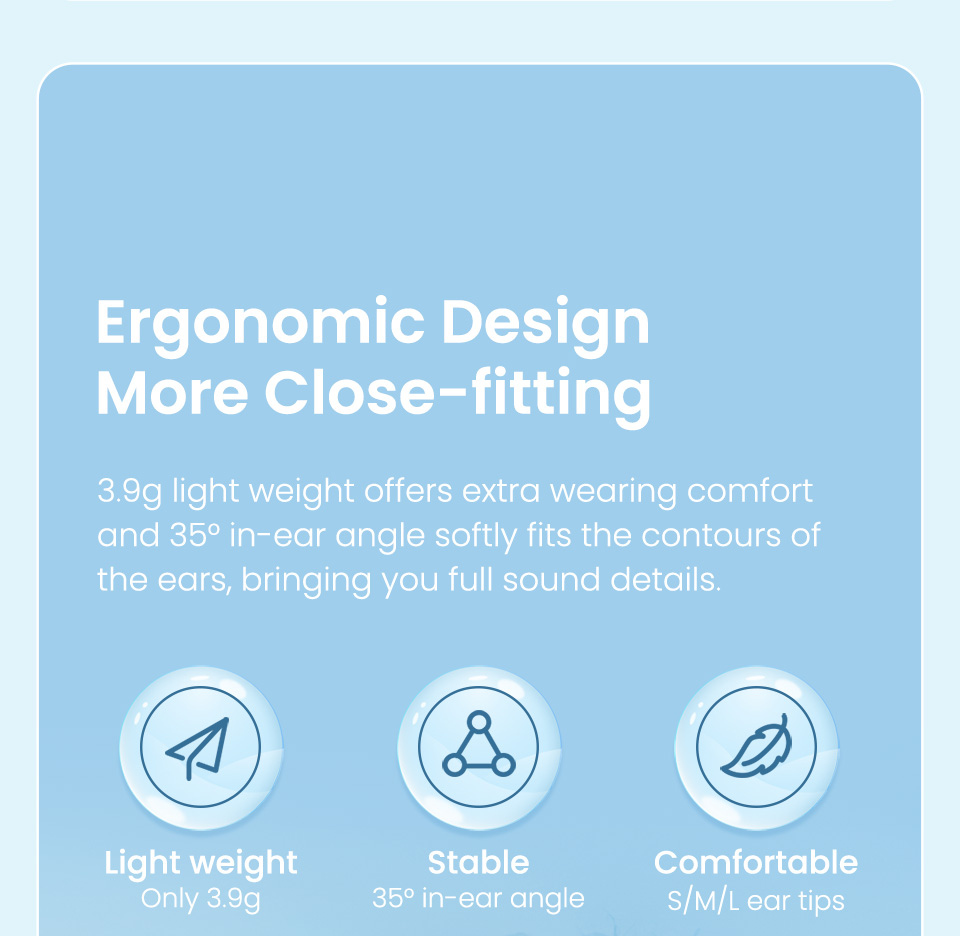 Ergonomic Design
More Close-fitting

3.9g light weight offers extra wearing comfort and 35° in-ear angle softly fits the contours of the ears, bringing you full sound details.

Light weight
Only 3.9g

Stable
35° in-ear angle

Comfortable
S/M/L ear tips